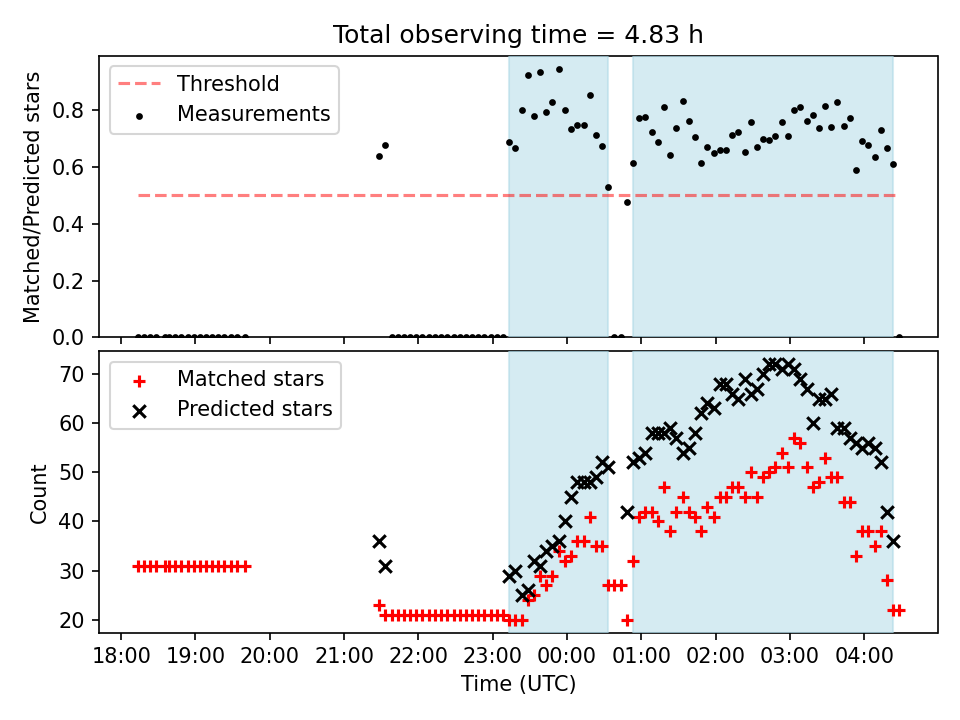 Total observing time = 4.83 h

Threshold
Measurements

Matched/Predicted stars

0.8
0.6
0.4
0.2
0.0

Matched stars
Predicted stars

Count

70
60
50
40
30
20

18:00
19:00
20:00
21:00
22:00
23:00
00:00
01:00
02:00
03:00
04:00

Time (UTC)